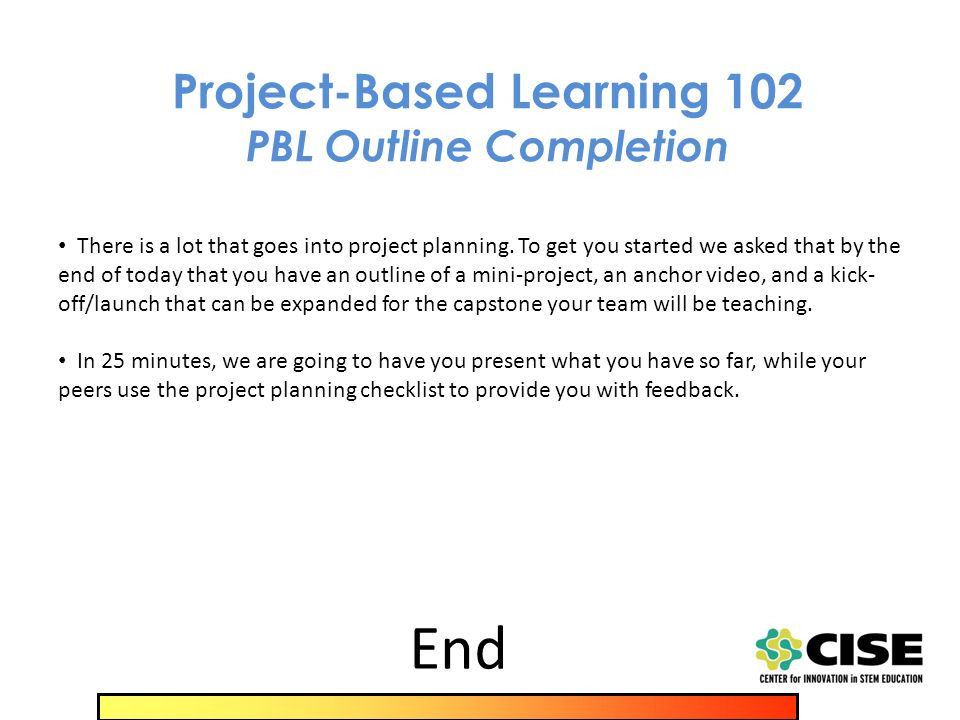 Project-Based Learning 102
PBL Outline Completion

• There is a lot that goes into project planning. To get you started we asked that by the end of today that you have an outline of a mini-project, an anchor video, and a kick-off/launch that can be expanded for the capstone your team will be teaching.

• In 25 minutes, we are going to have you present what you have so far, while your peers use the project planning checklist to provide you with feedback.

End

CISE
CENTER for INNOVATION in STEM EDUCATION